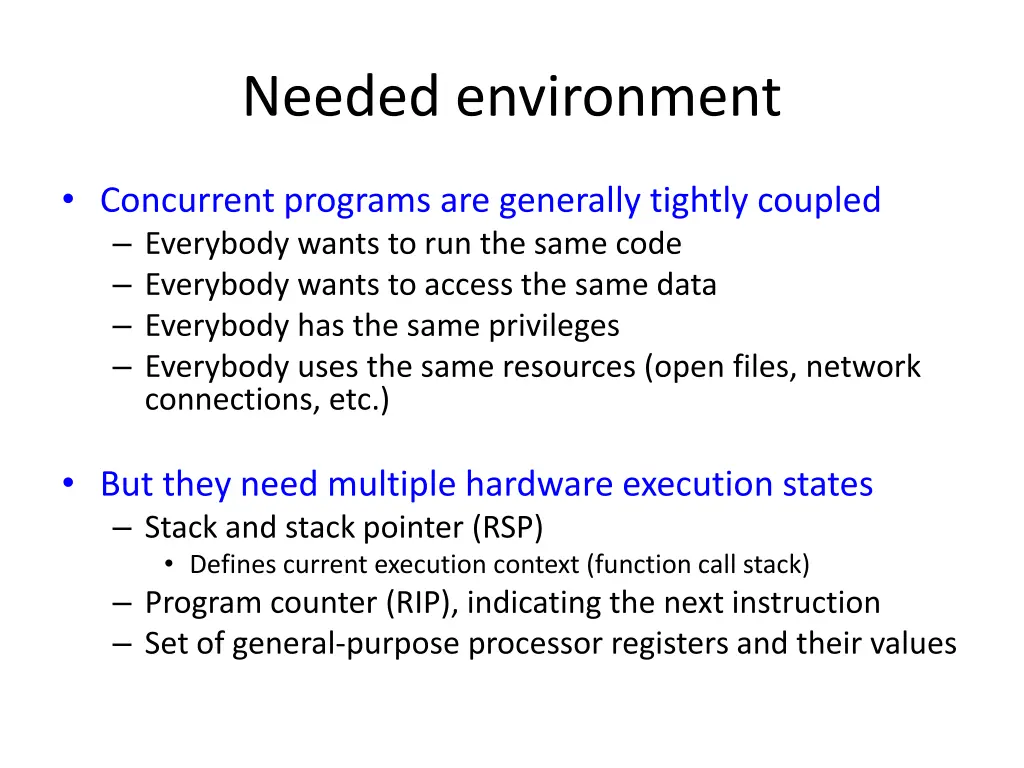 Needed environment

• Concurrent programs are generally tightly coupled
– Everybody wants to run the same code
– Everybody wants to access the same data
– Everybody has the same privileges
– Everybody uses the same resources (open files, network connections, etc.)

• But they need multiple hardware execution states
– Stack and stack pointer (RSP)
• Defines current execution context (function call stack)
– Program counter (RIP), indicating the next instruction
– Set of general-purpose processor registers and their values